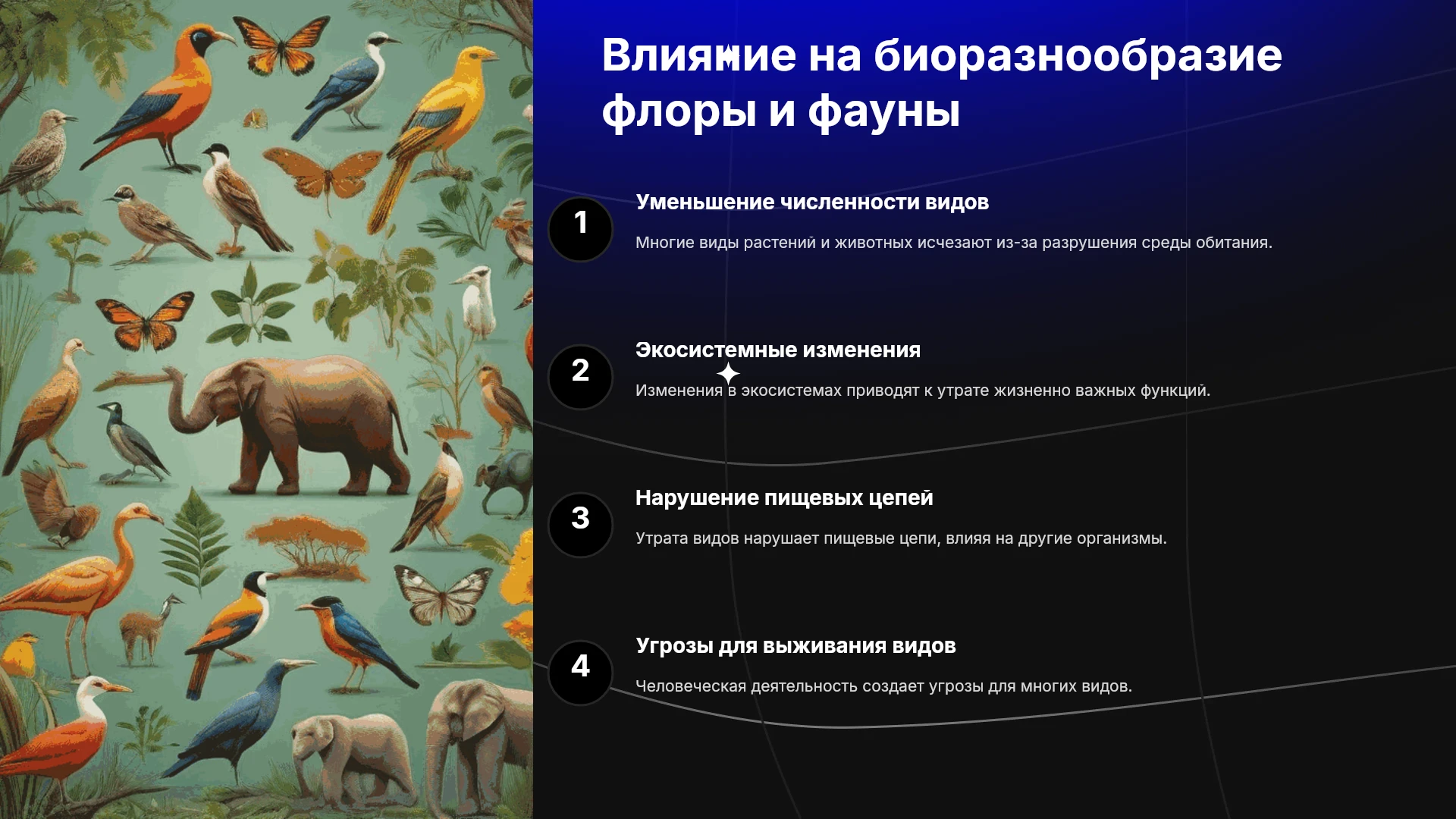 Влияние на биоразнообразие флоры и фауны

1

Уменьшение численности видов

Многие виды растений и животных исчезают из-за разрушения среды обитания.

2

Экосистемные изменения

Изменения в экосистемах приводят к утрате жизненно важных функций.

3

Нарушение пищевых цепей

Утрата видов нарушает пищевые цепи, влияя на другие организмы.

4

Угрозы для выживания видов

Человеческая деятельность создает угрозы для многих видов.